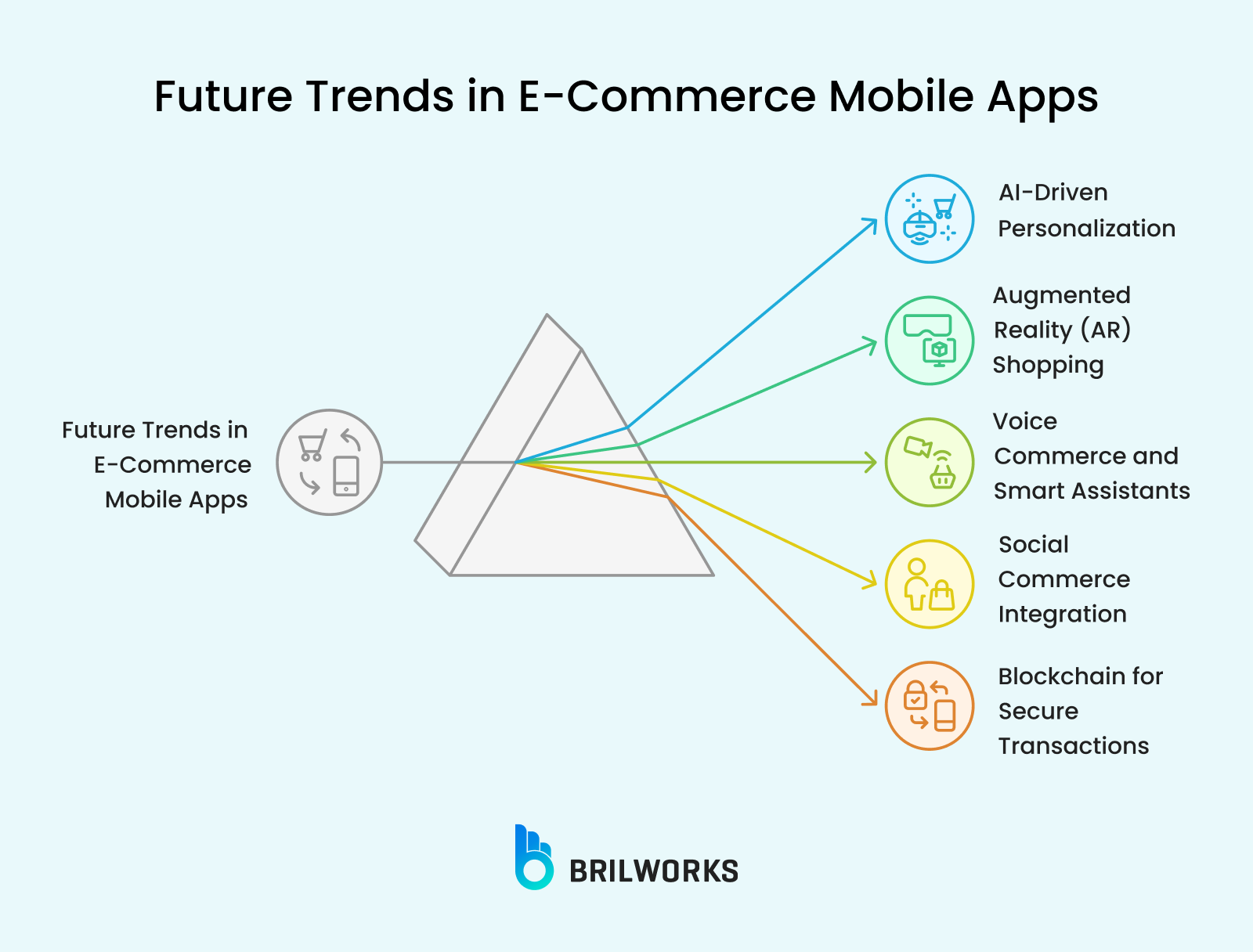 Future Trends in E-Commerce Mobile Apps

Future Trends in E-Commerce Mobile Apps

AI-Driven Personalization

Augmented Reality (AR) Shopping

Voice Commerce and Smart Assistants

Social Commerce Integration

Blockchain for Secure Transactions

BRILWORKS